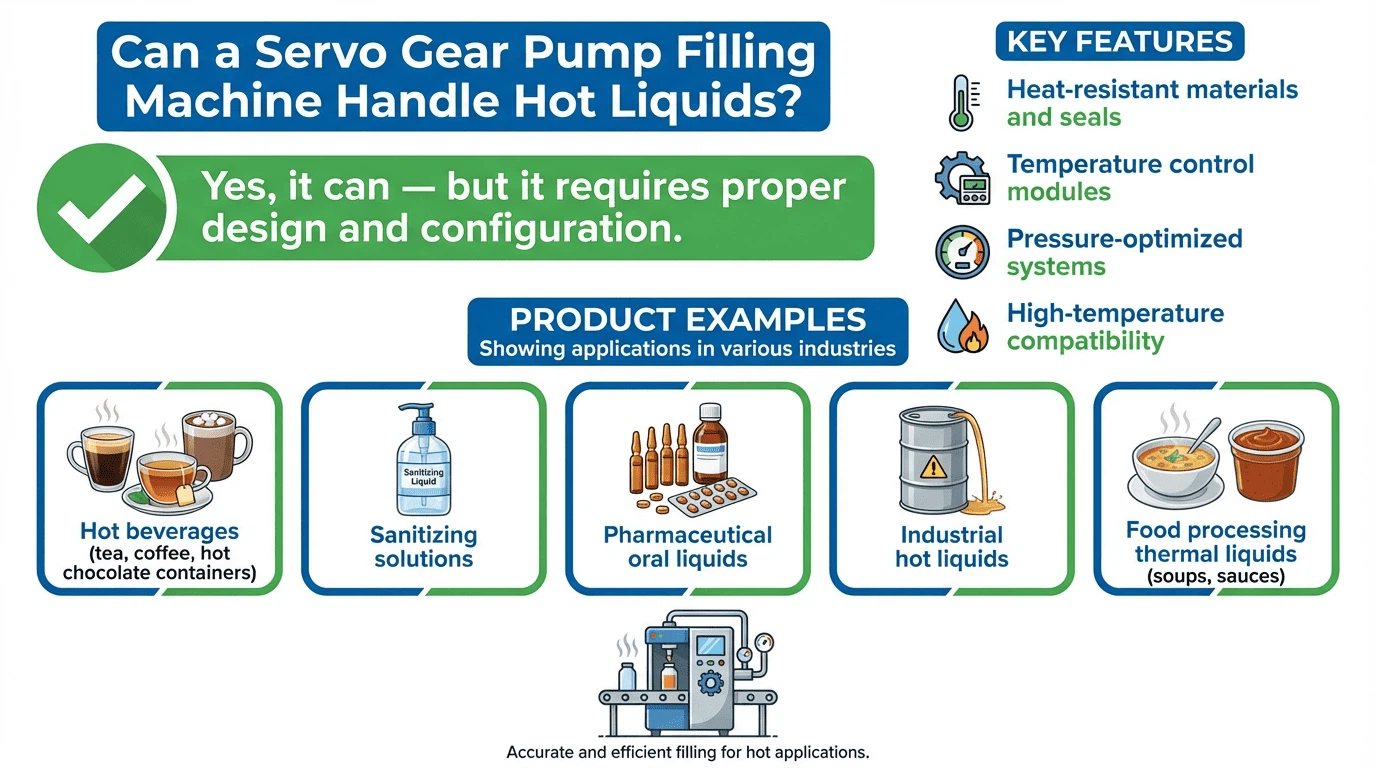 Can a Servo Gear Pump Filling Machine Handle Hot Liquids?

Yes, it can — but it requires proper design and configuration.

KEY FEATURES

Heat-resistant materials and seals

Temperature control modules

Pressure-optimized systems

High-temperature compatibility

PRODUCT EXAMPLES
Showing applications in various industries

Hot beverages (tea, coffee, hot chocolate containers)

Sanitizing Liquid

Sanitizing solutions

Pharmaceutical oral liquids

Industrial hot liquids

Food processing thermal liquids (soups, sauces)

Accurate and efficient filling for hot applications.